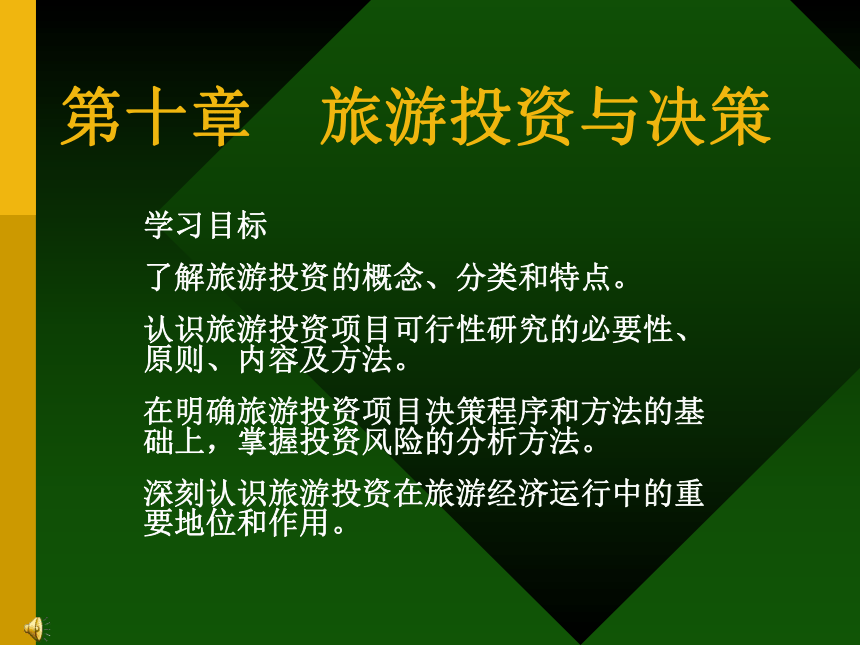 第十章　旅游投资与决策

学习目标

了解旅游投资的概念、分类和特点。

认识旅游投资项目可行性研究的必要性、原则、内容及方法。

在明确旅游投资项目决策程序和方法的基础上，掌握投资风险的分析方法。

深刻认识旅游投资在旅游经济运行中的重要地位和作用。